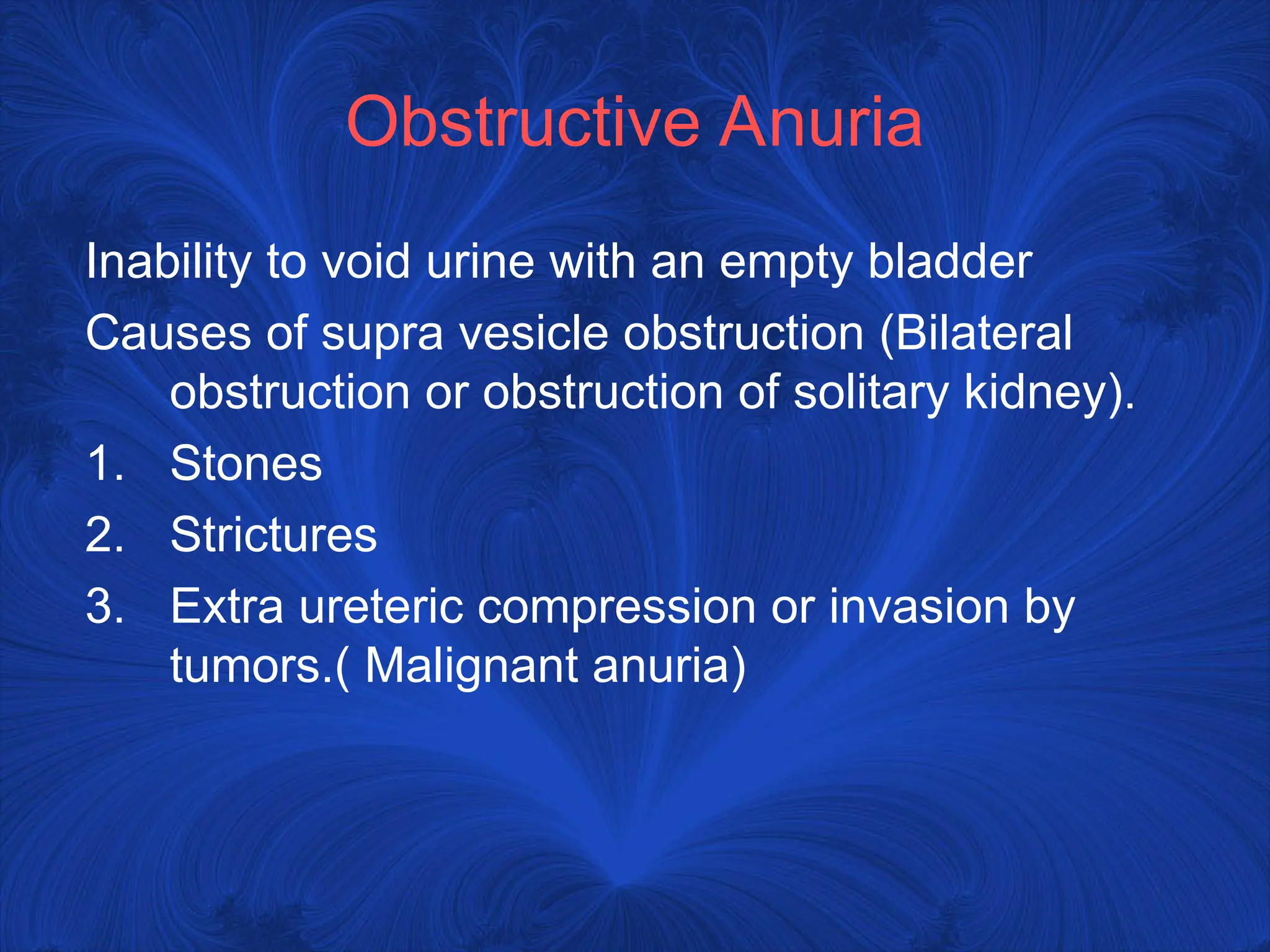 Obstructive Anuria

Inability to void urine with an empty bladder

Causes of supra vesicle obstruction (Bilateral obstruction or obstruction of solitary kidney).

1. Stones
2. Strictures
3. Extra ureteric compression or invasion by tumors.( Malignant anuria)